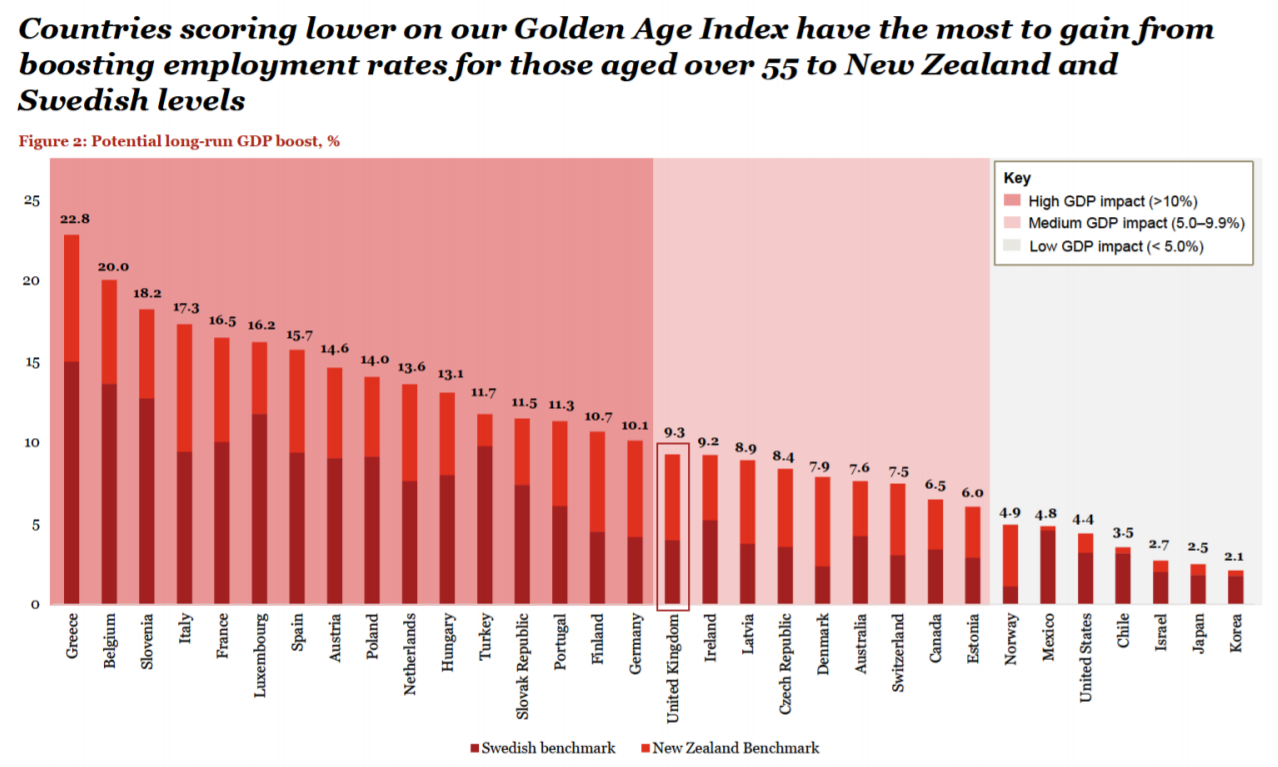 Countries scoring lower on our Golden Age Index have the most to gain from boosting employment rates for those aged over 55 to New Zealand and Swedish levels

Figure 2: Potential long-run GDP boost, %

Key
High GDP impact (>10%)
Medium GDP impact (5.0–9.9%)
Low GDP impact (< 5.0%)

25
20
15
10
5
0

22.8
20.0
18.2
17.3
16.5
16.2
15.7
14.6
14.0
13.6
13.1
11.7
11.5
11.3
10.7
10.1
9.3
9.2
8.9
8.4
7.9
7.6
7.5
6.5
6.0
4.9
4.8
4.4
3.5
2.7
2.5
2.1

Greece
Belgium
Slovenia
Italy
France
Luxembourg
Spain
Austria
Poland
Netherlands
Hungary
Turkey
Slovak Republic
Portugal
Finland
Germany
United Kingdom
Ireland
Latvia
Czech Republic
Denmark
Australia
Switzerland
Canada
Estonia
Norway
Mexico
United States
Chile
Israel
Japan
Korea

Swedish benchmark
New Zealand Benchmark